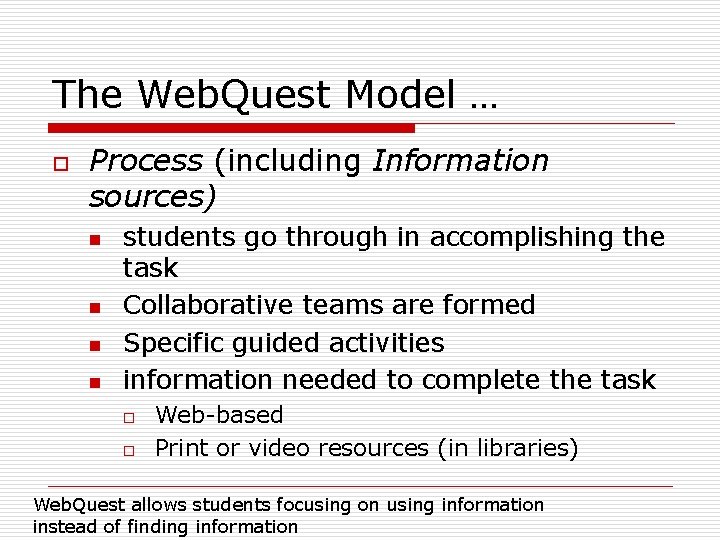 The WebQuest Model …

Process (including Information sources)

students go through in accomplishing the task

Collaborative teams are formed

Specific guided activities

information needed to complete the task

Web-based

Print or video resources (in libraries)

WebQuest allows students focusing on using information instead of finding information